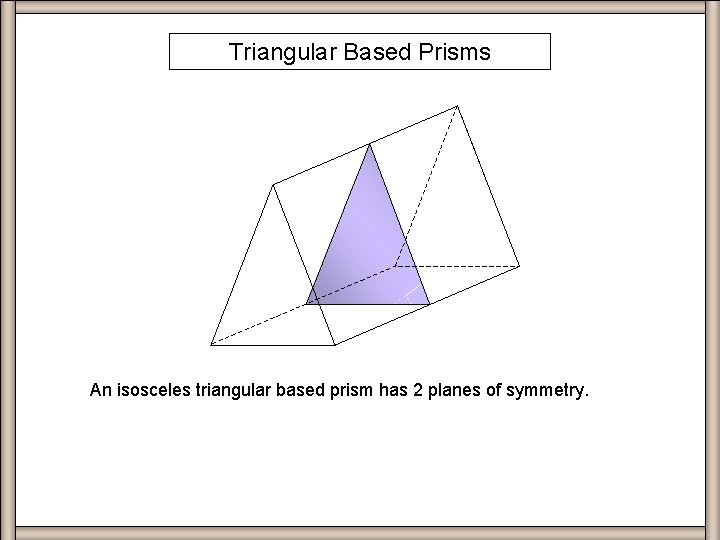 Triangular Based Prisms

An isosceles triangular based prism has 2 planes of symmetry.